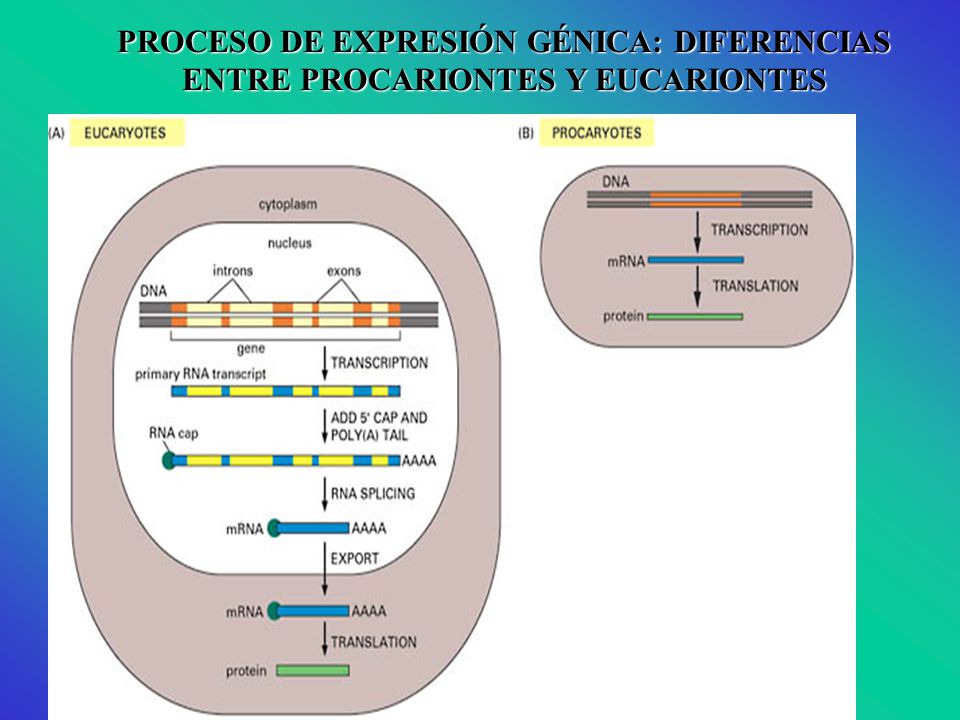 PROCESO DE EXPRESIÓN GÉNICA: DIFERENCIAS ENTRE PROCARIONTES Y EUCARIONTES

(A) EUCARYOTES

cytoplasm

nucleus

introns

exons

DNA

gene

TRANSCRIPTION

primary RNA transcript

ADD 5' CAP AND POLY(A) TAIL

RNA cap

AAAA

RNA SPLICING

mRNA

AAAA

EXPORT

mRNA

AAAA

TRANSLATION

protein

(B) PROCARYOTES

DNA

TRANSCRIPTION

mRNA

TRANSLATION

protein